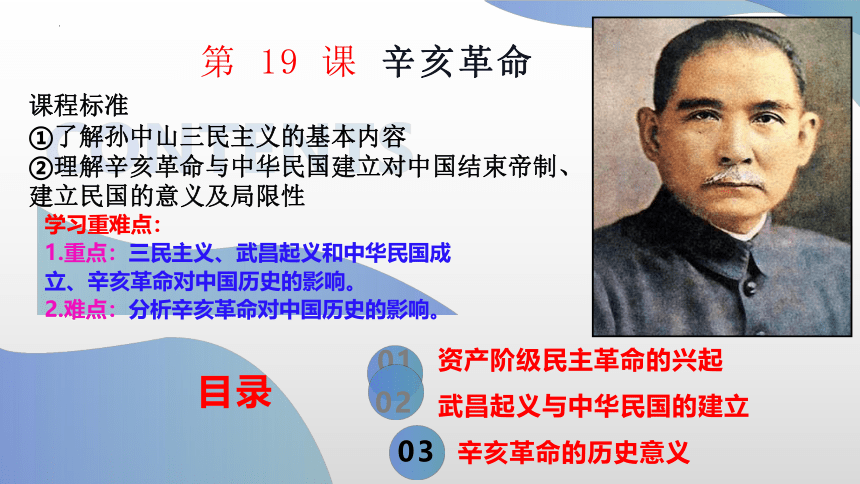 第 19 课 辛亥革命

课程标准
①了解孙中山三民主义的基本内容
②理解辛亥革命与中华民国建立对中国结束帝制、建立民国的意义及局限性

学习重难点：
1.重点：三民主义、武昌起义和中华民国成立、辛亥革命对中国历史的影响。
2.难点：分析辛亥革命对中国历史的影响。

目录

01 资产阶级民主革命的兴起
02 武昌起义与中华民国的建立
03 辛亥革命的历史意义